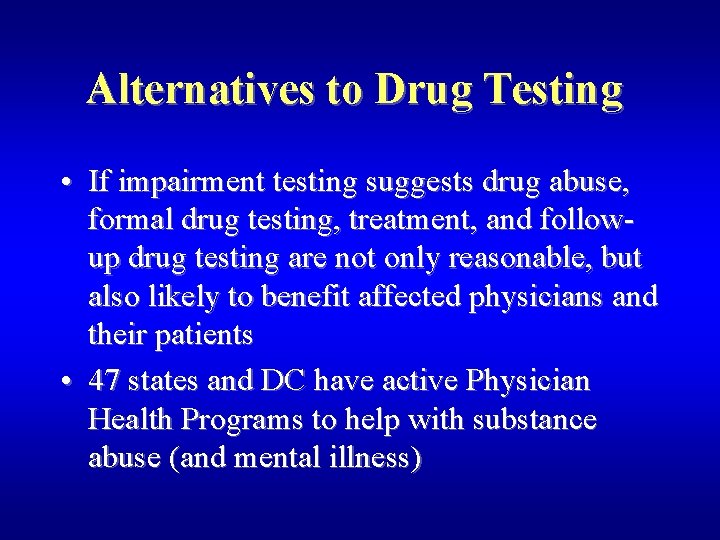 Alternatives to Drug Testing

• If impairment testing suggests drug abuse, formal drug testing, treatment, and follow-up drug testing are not only reasonable, but also likely to benefit affected physicians and their patients

• 47 states and DC have active Physician Health Programs to help with substance abuse (and mental illness)